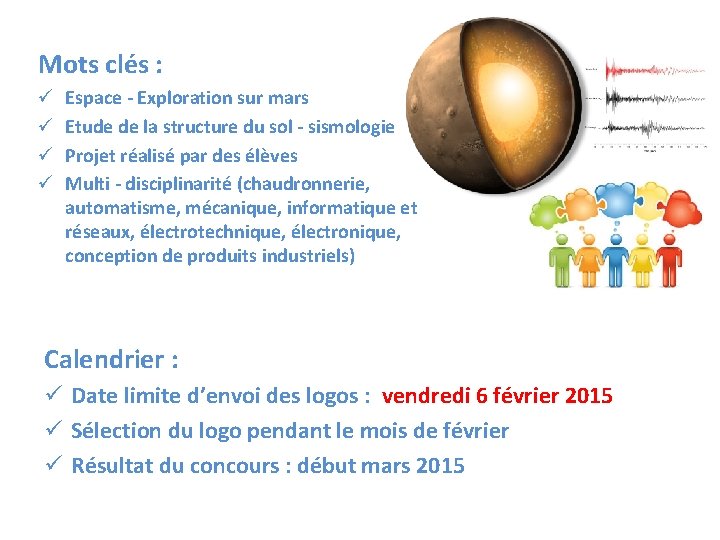 Mots clés :

✓ Espace - Exploration sur mars
✓ Etude de la structure du sol - sismologie
✓ Projet réalisé par des élèves
✓ Multi - disciplinarité (chaudronnerie, automatisme, mécanique, informatique et réseaux, électrotechnique, électronique, conception de produits industriels)

Calendrier :

✓ Date limite d'envoi des logos : vendredi 6 février 2015
✓ Sélection du logo pendant le mois de février
✓ Résultat du concours : début mars 2015